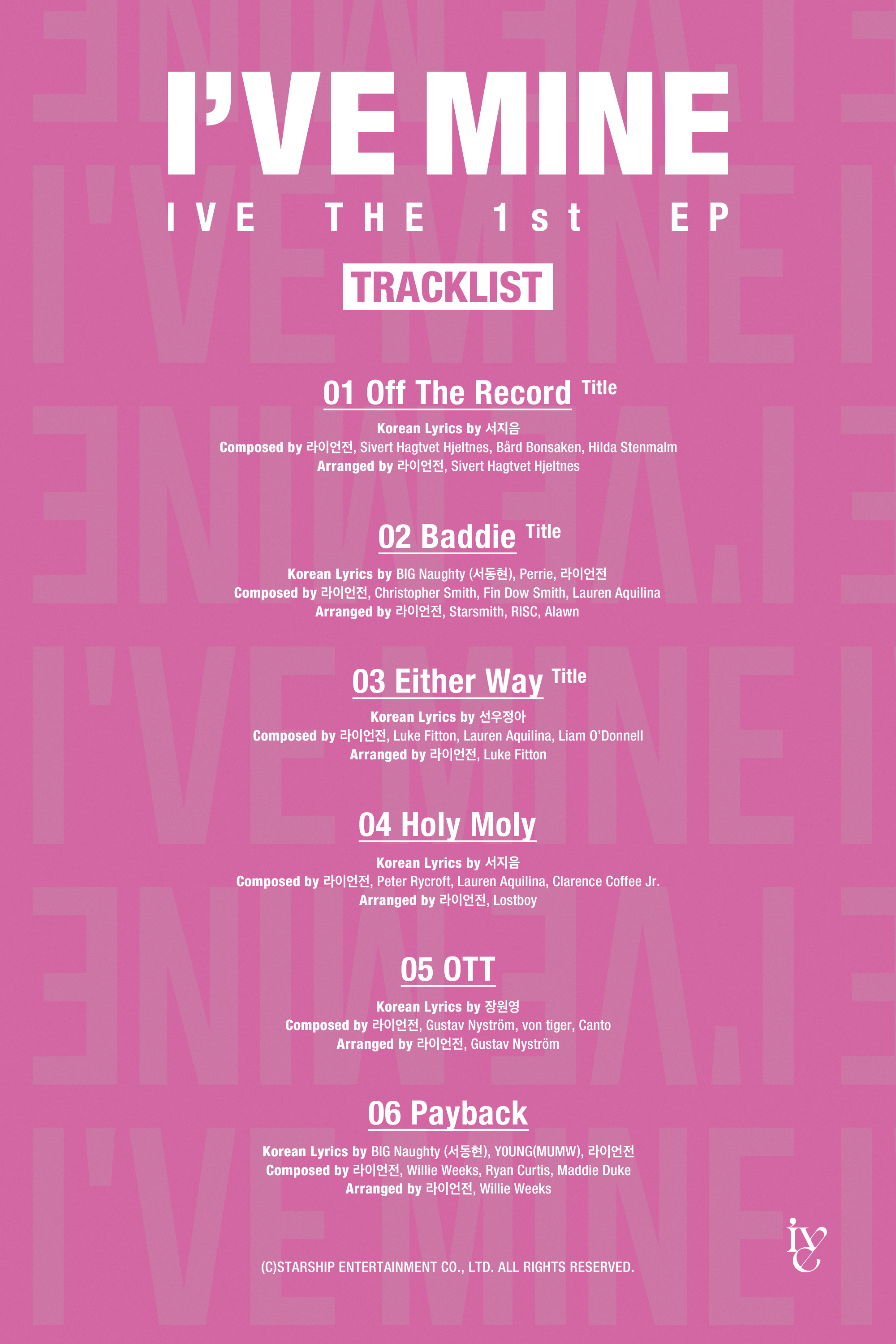 I'VE MINE

IVE THE 1st EP

TRACKLIST

01 Off The Record Title

Korean Lyrics by 서지음
Composed by 라이언전, Sivert Hagtvet Hjeltnes, Bård Bonsaken, Hilda Stenmalm
Arranged by 라이언전, Sivert Hagtvet Hjeltnes

02 Baddie Title

Korean Lyrics by BIG Naughty (서동현), Perrie, 라이언전
Composed by 라이언전, Christopher Smith, Fin Dow Smith, Lauren Aquilina
Arranged by 라이언전, Starsmith, RISC, Alawn

03 Either Way Title

Korean Lyrics by 선우정아
Composed by 라이언전, Luke Fitton, Lauren Aquilina, Liam O'Donnell
Arranged by 라이언전, Luke Fitton

04 Holy Moly

Korean Lyrics by 서지음
Composed by 라이언전, Peter Rycroft, Lauren Aquilina, Clarence Coffee Jr.
Arranged by 라이언전, Lostboy

05 OTT

Korean Lyrics by 장원영
Composed by 라이언전, Gustav Nyström, von tiger, Canto
Arranged by 라이언전, Gustav Nyström

06 Payback

Korean Lyrics by BIG Naughty (서동현), YOUNG(MUMW), 라이언전
Composed by 라이언전, Willie Weeks, Ryan Curtis, Maddie Duke
Arranged by 라이언전, Willie Weeks

(C)STARSHIP ENTERTAINMENT CO., LTD. ALL RIGHTS RESERVED.

ive